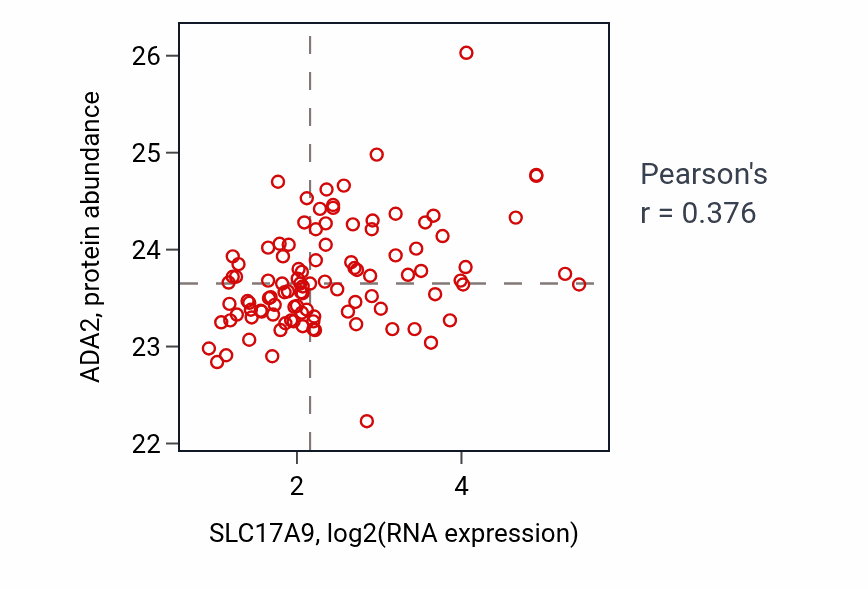 ADA2, protein abundance

26
25
24
23
22

2
4

SLC17A9, log2(RNA expression)

Pearson's
r = 0.376